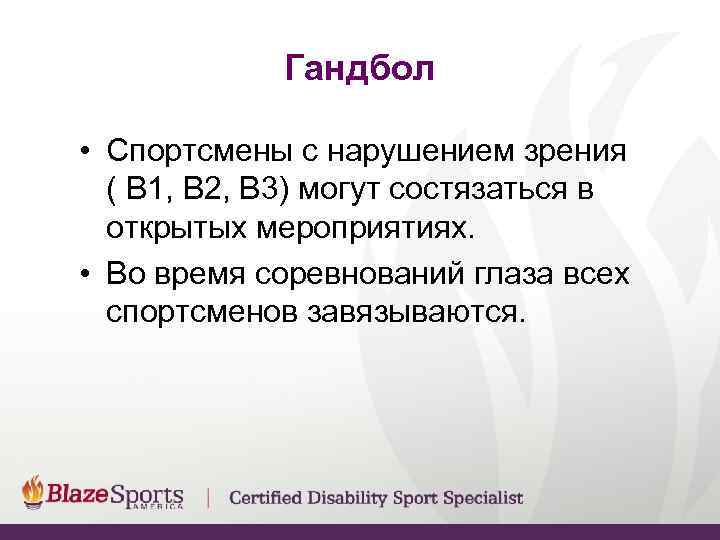 Гандбол

• Спортсмены с нарушением зрения ( В1, В2, В3) могут состязаться в открытых мероприятиях.
• Во время соревнований глаза всех спортсменов завязываются.

BlazeSports AMERICA | Certified Disability Sport Specialist